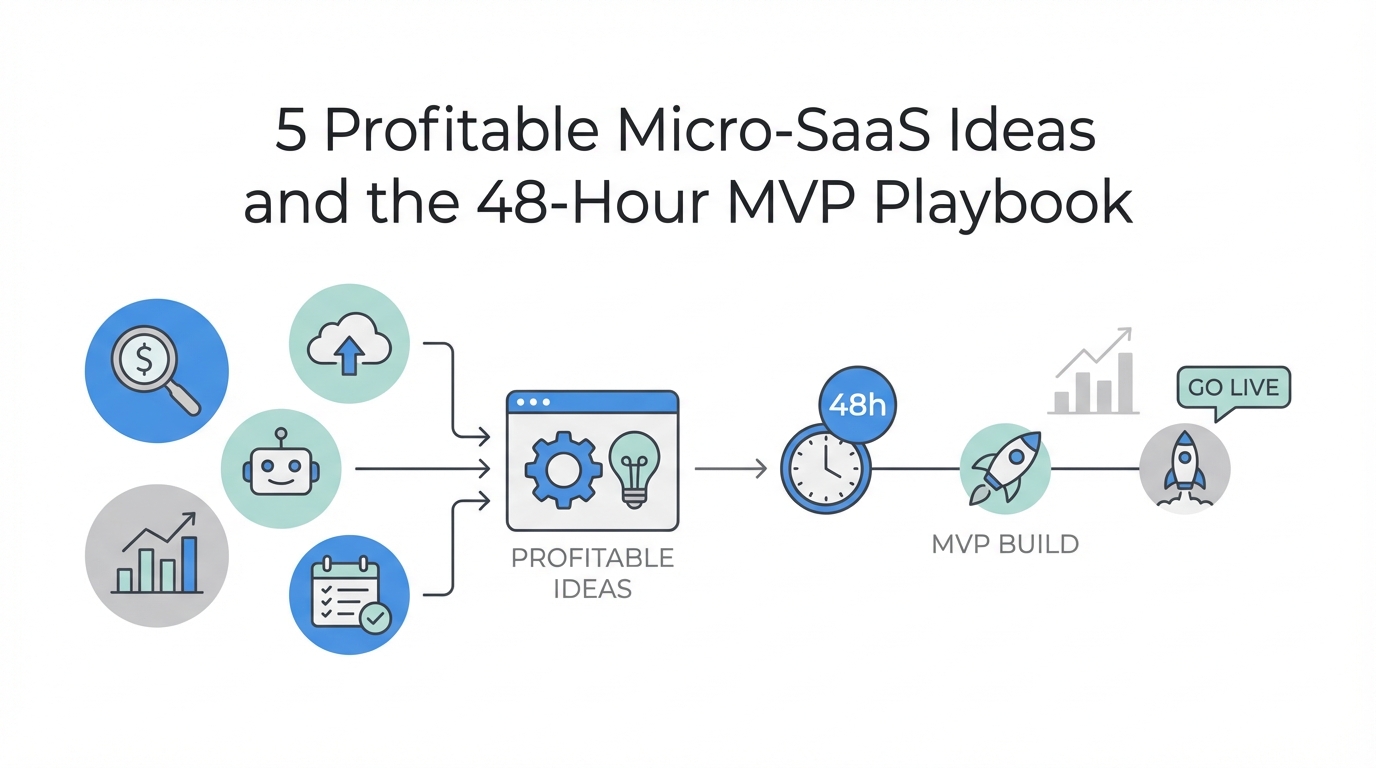 5 Profitable Micro-SaaS Ideas and the 48-Hour MVP Playbook

$

PROFITABLE IDEAS

48h

MVP BUILD

GO LIVE